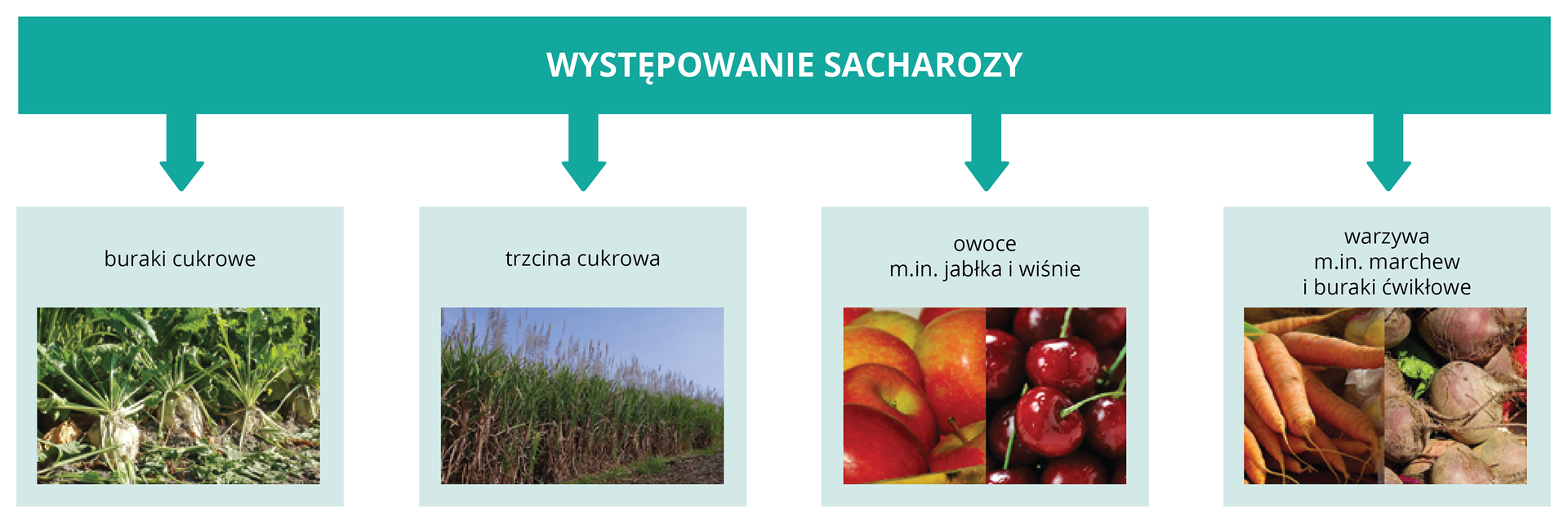 WYSTĘPOWANIE SACHAROZY

buraki cukrowe

trzcina cukrowa

owoce
m.in. jabłka i wiśnie

warzywa
m.in. marchew
i buraki ćwikłowe